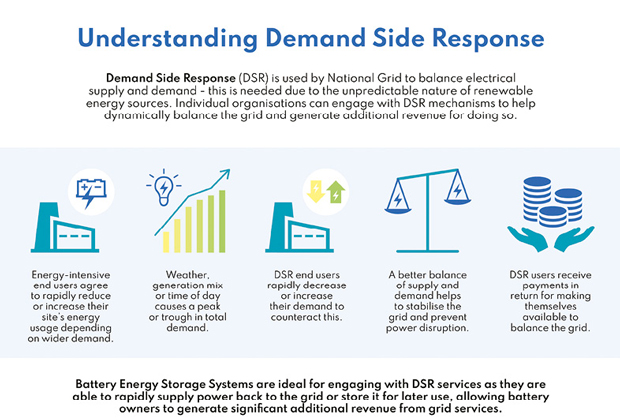 Understanding Demand Side Response

Demand Side Response (DSR) is used by National Grid to balance electrical supply and demand - this is needed due to the unpredictable nature of renewable energy sources. Individual organisations can engage with DSR mechanisms to help dynamically balance the grid and generate additional revenue for doing so.

Energy-intensive end users agree to rapidly reduce or increase their site's energy usage depending on wider demand.

Weather, generation mix or time of day causes a peak or trough in total demand.

DSR end users rapidly decrease or increase their demand to counteract this.

A better balance of supply and demand helps to stabilise the grid and prevent power disruption.

DSR users receive payments in return for making themselves available to balance the grid.

Battery Energy Storage Systems are ideal for engaging with DSR services as they are able to rapidly supply power back to the grid or store it for later use, allowing battery owners to generate significant additional revenue from grid services.